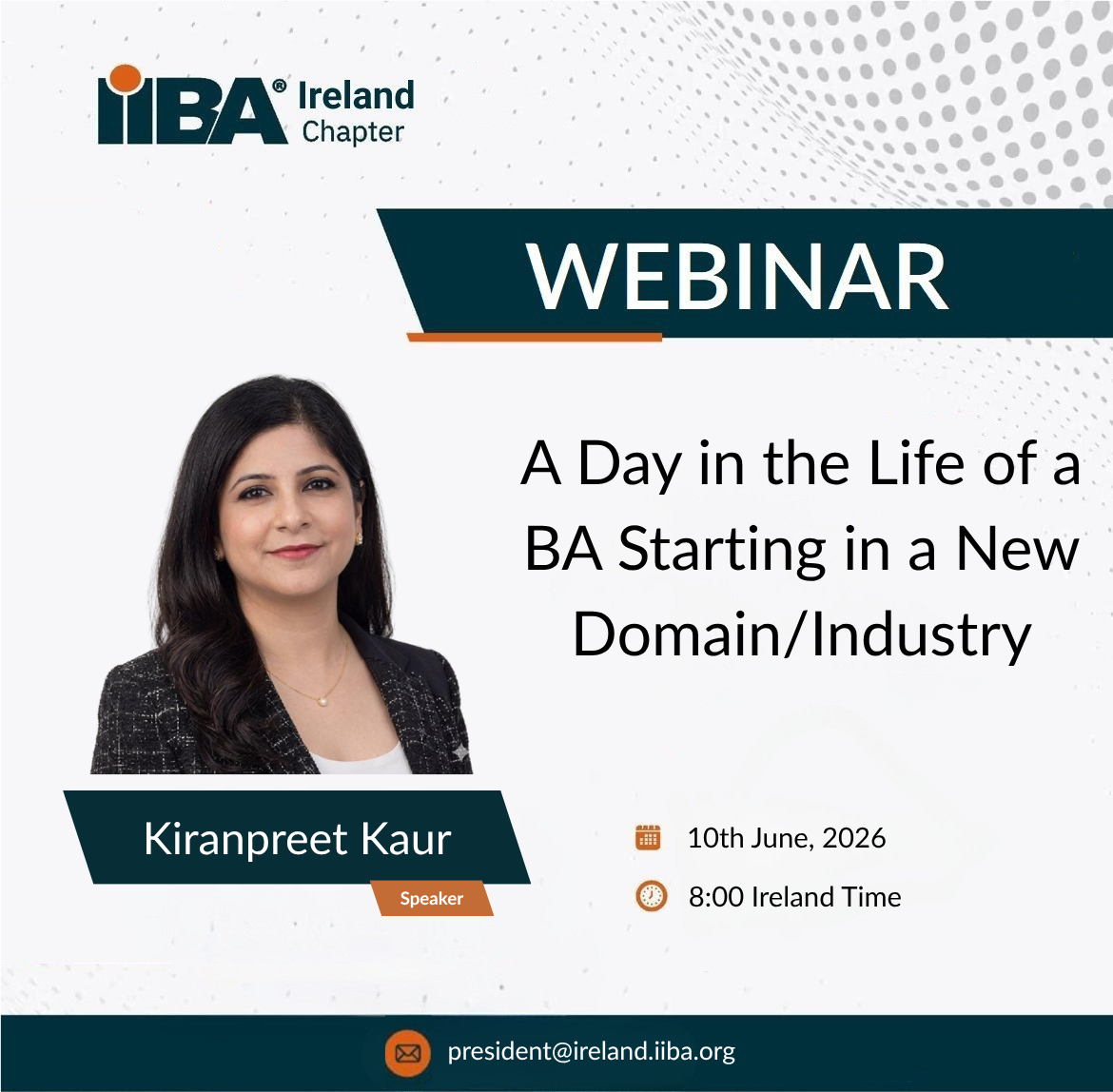 IIBA® Ireland Chapter

WEBINAR

A Day in the Life of a BA Starting in a New Domain/Industry

Kiranpreet Kaur

Speaker

10th June, 2026

8:00 Ireland Time

president@ireland.iiba.org